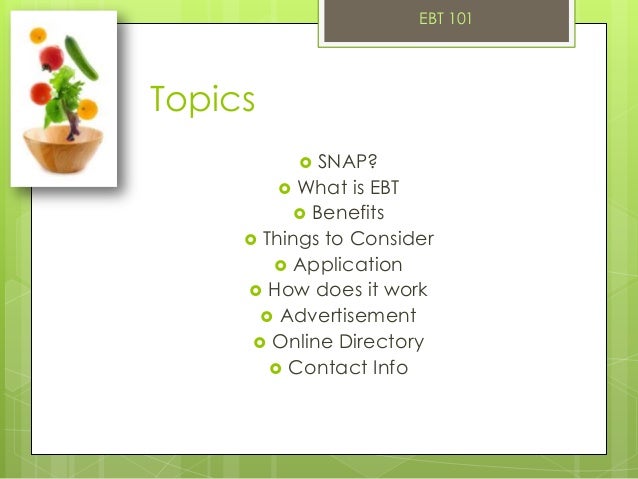 EBT 101

Topics

- SNAP?
- What is EBT
- Benefits
- Things to Consider
- Application
- How does it work
- Advertisement
- Online Directory
- Contact Info